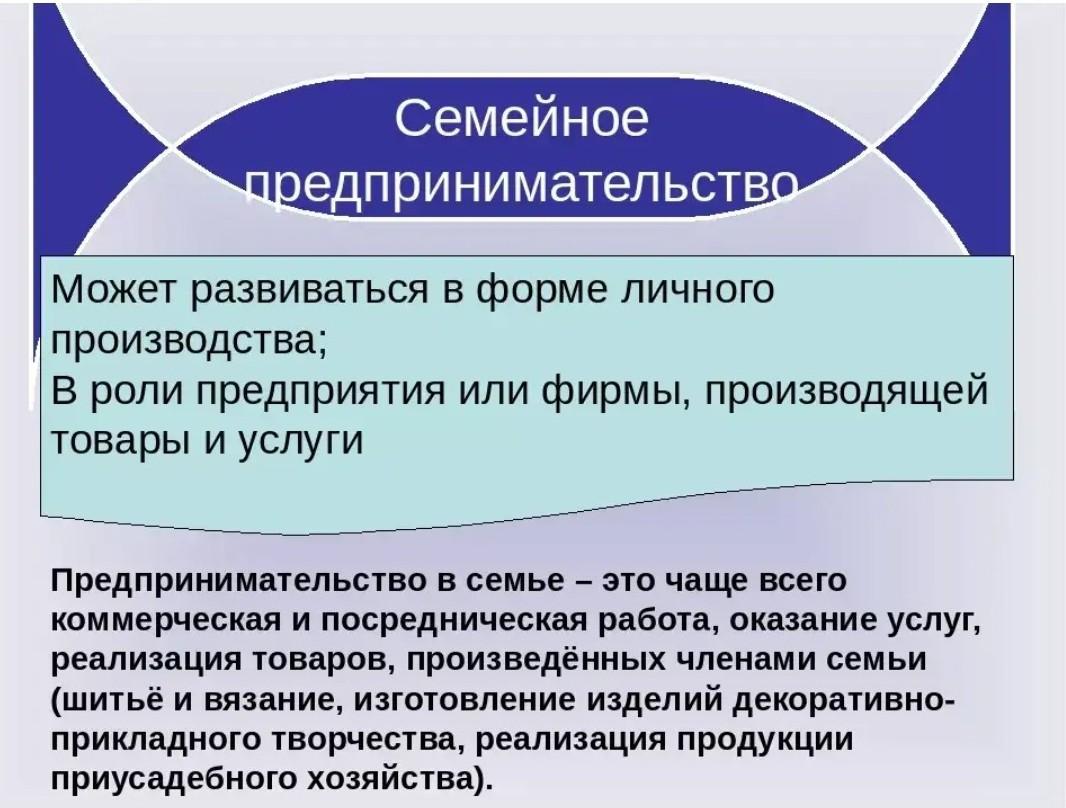 Семейное предпринимательство

Может развиваться в форме личного производства;
В роли предприятия или фирмы, производящей товары и услуги

Предпринимательство в семье – это чаще всего коммерческая и посредническая работа, оказание услуг, реализация товаров, произведённых членами семьи (шитьё и вязание, изготовление изделий декоративно-прикладного творчества, реализация продукции приусадебного хозяйства).